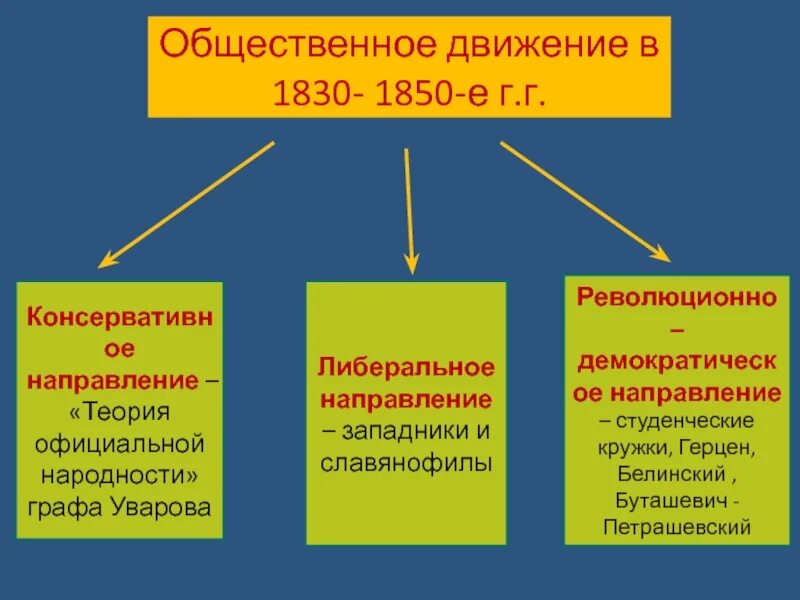 Общественное движение в 1830- 1850-е г.г.

Консервативное направление – «Теория официальной народности» графа Уварова

Либеральное направление – западники и славянофилы

Революционно – демократическое направление – студенческие кружки, Герцен, Белинский , Буташевич - Петрашевский